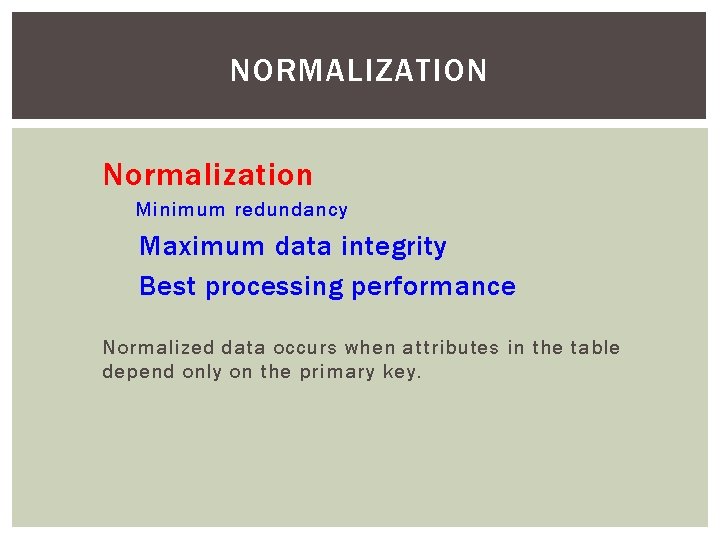 NORMALIZATION

Normalization

Minimum redundancy

Maximum data integrity

Best processing performance

Normalized data occurs when attributes in the table depend only on the primary key.